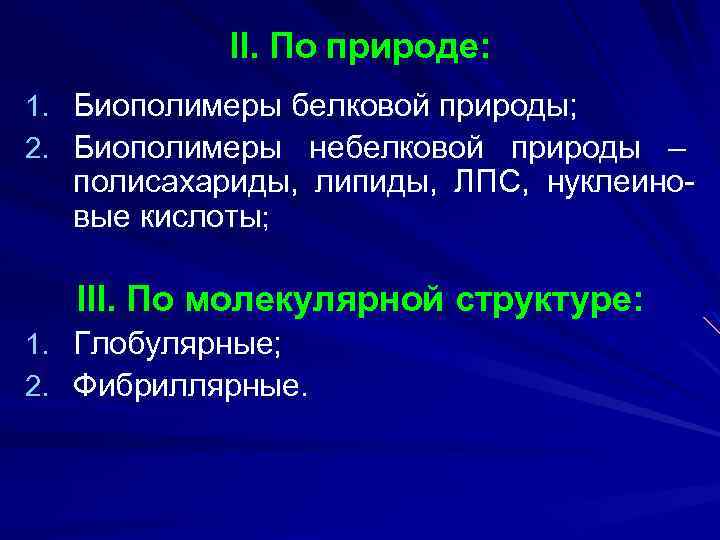 II. По природе:

1. Биополимеры белковой природы;
2. Биополимеры небелковой природы – полисахариды, липиды, ЛПС, нуклеиновые кислоты;

III. По молекулярной структуре:

1. Глобулярные;
2. Фибриллярные.